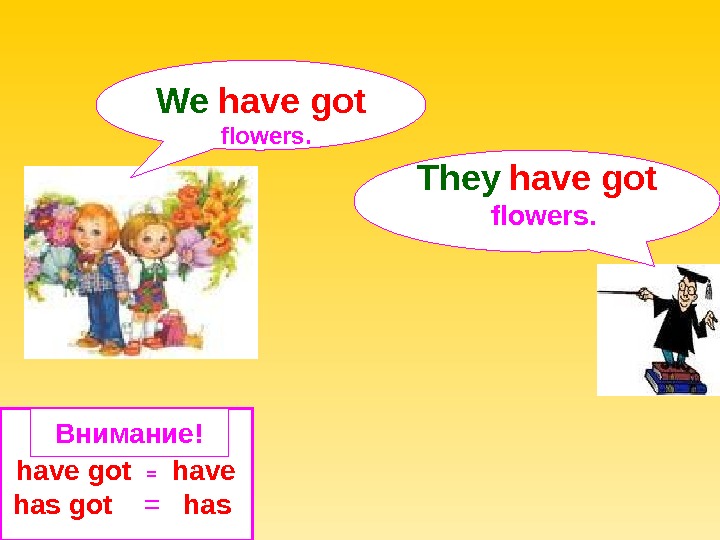 We have got flowers.

They have got flowers.

Внимание!
have got = have
has got = has